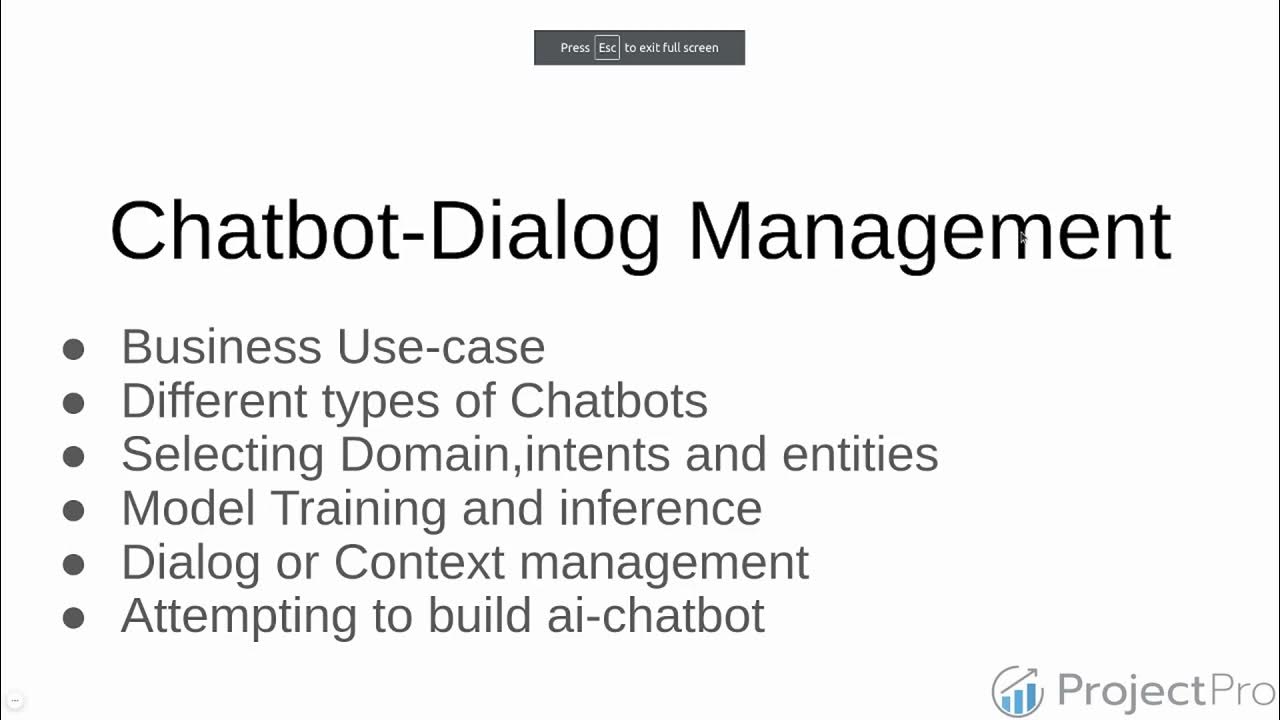 Press Esc to exit full screen

Chatbot-Dialog Management

- Business Use-case
- Different types of Chatbots
- Selecting Domain,intents and entities
- Model Training and inference
- Dialog or Context management
- Attempting to build ai-chatbot

ProjectPro